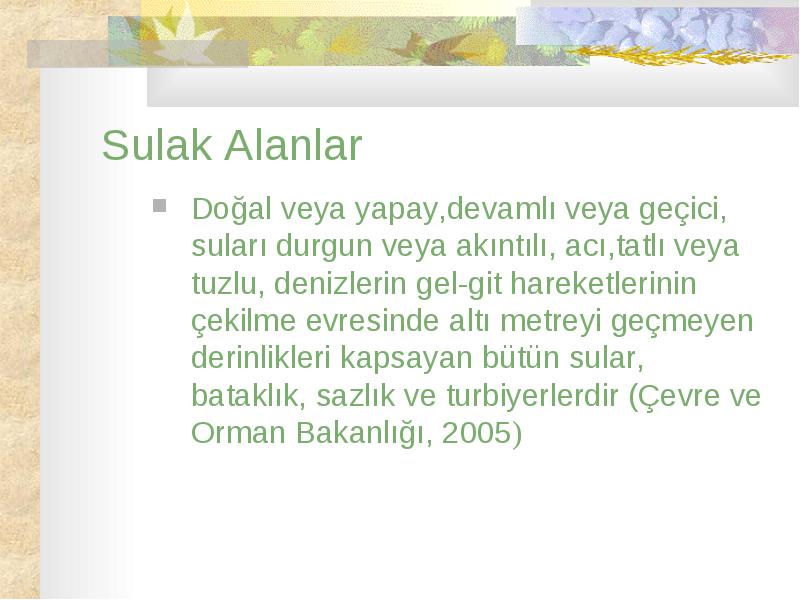 Sulak Alanlar

Doğal veya yapay,devamlı veya geçici, suları durgun veya akıntılı, acı,tatlı veya tuzlu, denizlerin gel-git hareketlerinin çekilme evresinde altı metreyi geçmeyen derinlikleri kapsayan bütün sular, bataklık, sazlık ve turbiyerlerdir (Çevre ve Orman Bakanlığı, 2005)